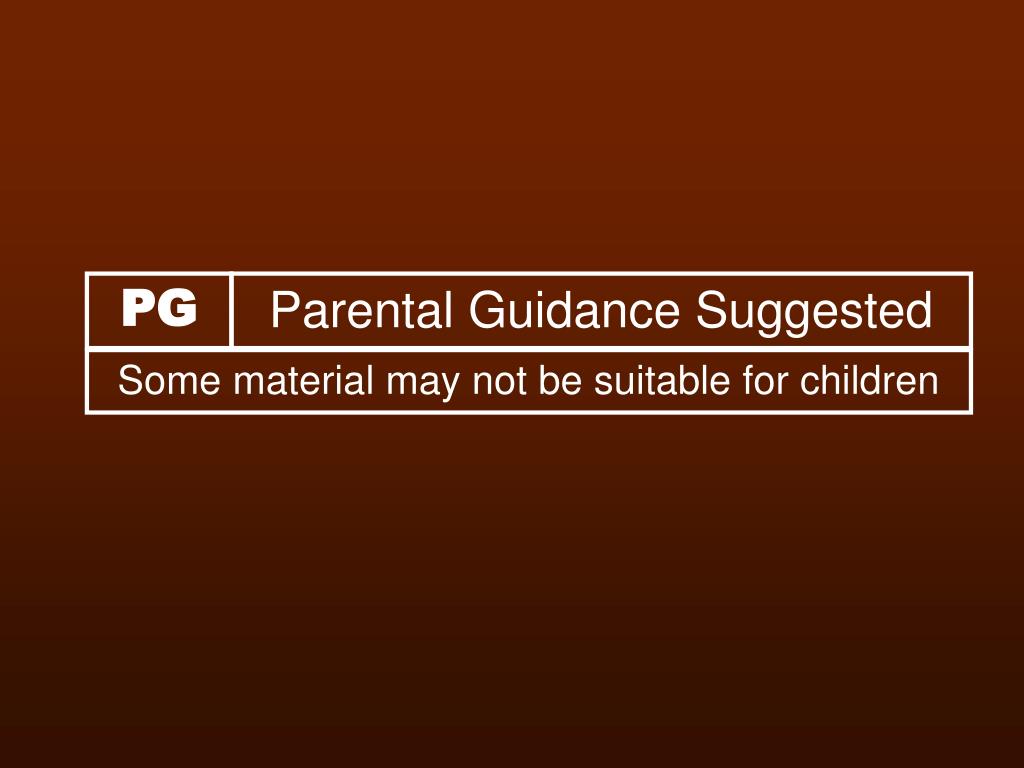 PG Parental Guidance Suggested

Some material may not be suitable for children